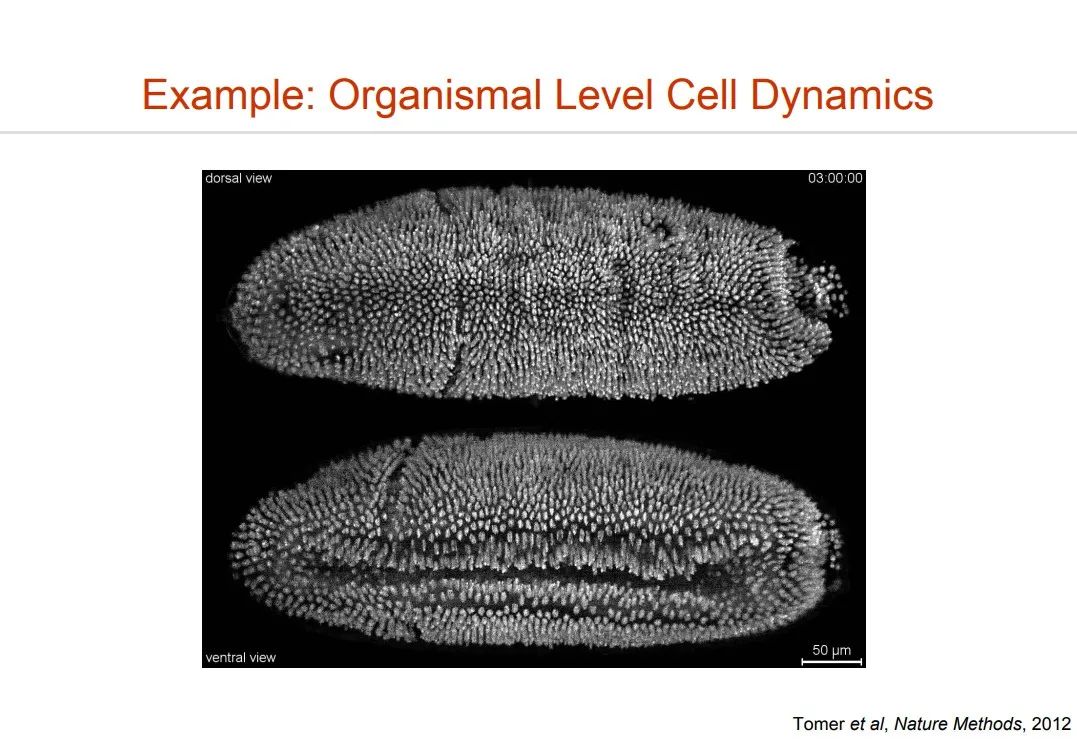 Example: Organismal Level Cell Dynamics

dorsal view

03:00:00

ventral view

50 µm

Tomer et al, Nature Methods, 2012